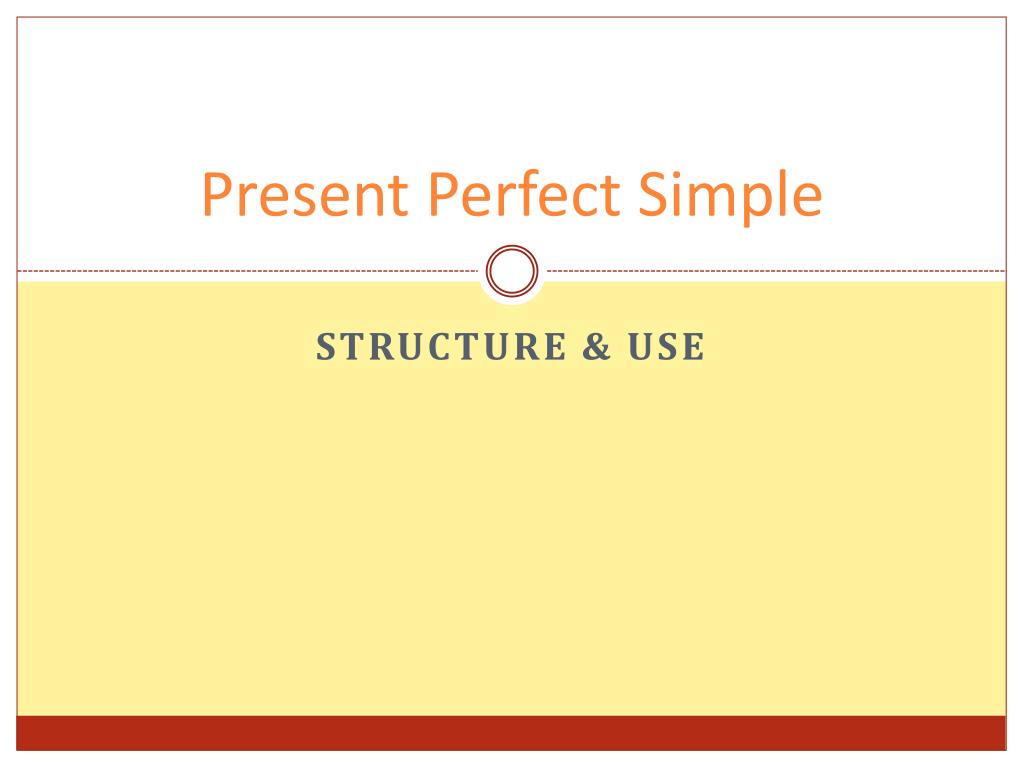 Present Perfect Simple

STRUCTURE & USE